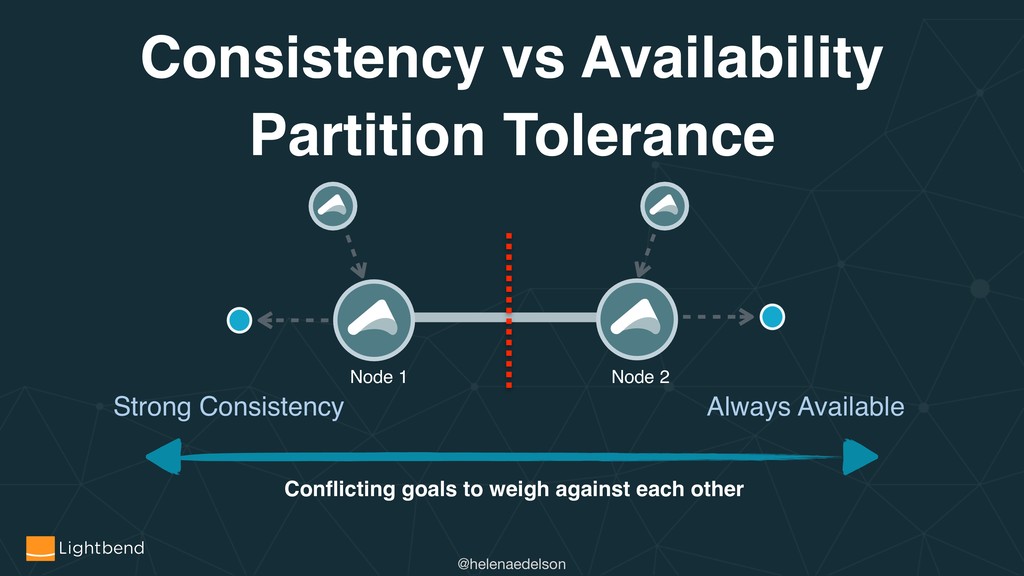 Consistency vs Availability
Partition Tolerance

Node 1

Node 2

Strong Consistency

Always Available

Conflicting goals to weigh against each other

Lightbend

@helenaedelson